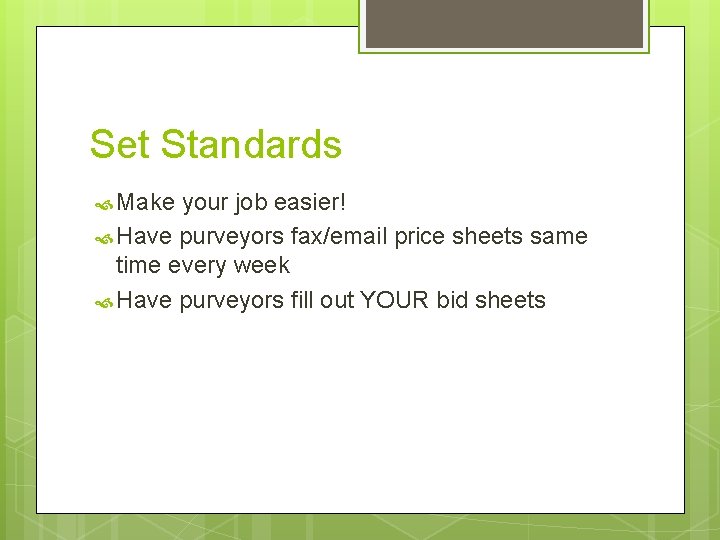 Set Standards

Make your job easier!

Have purveyors fax/email price sheets same time every week

Have purveyors fill out YOUR bid sheets